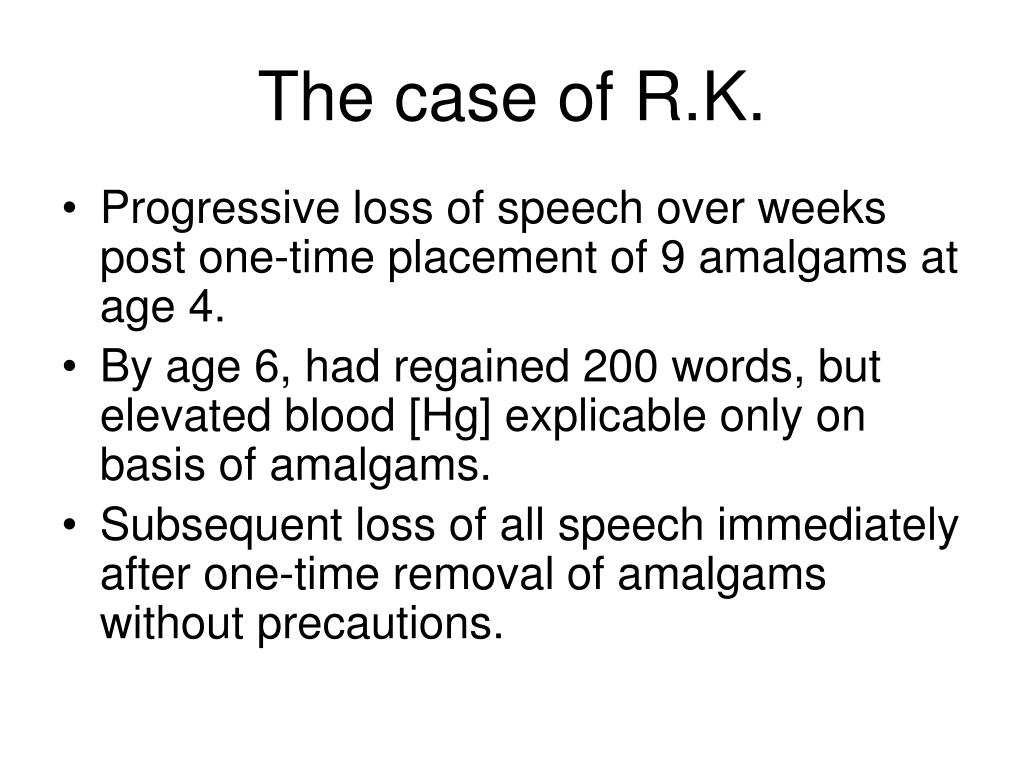 The case of R.K.

• Progressive loss of speech over weeks post one-time placement of 9 amalgams at age 4.
• By age 6, had regained 200 words, but elevated blood [Hg] explicable only on basis of amalgams.
• Subsequent loss of all speech immediately after one-time removal of amalgams without precautions.